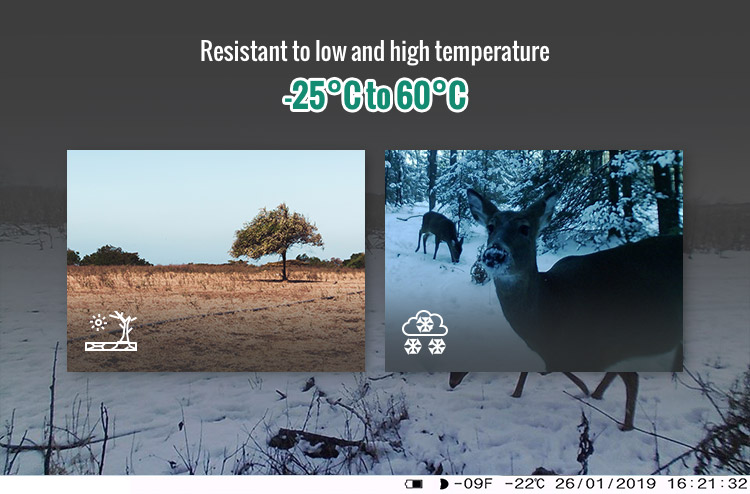 Resistant to low and high temperature

-25°C to 60°C

-09F -22°C 26/01/2019 16:21:32